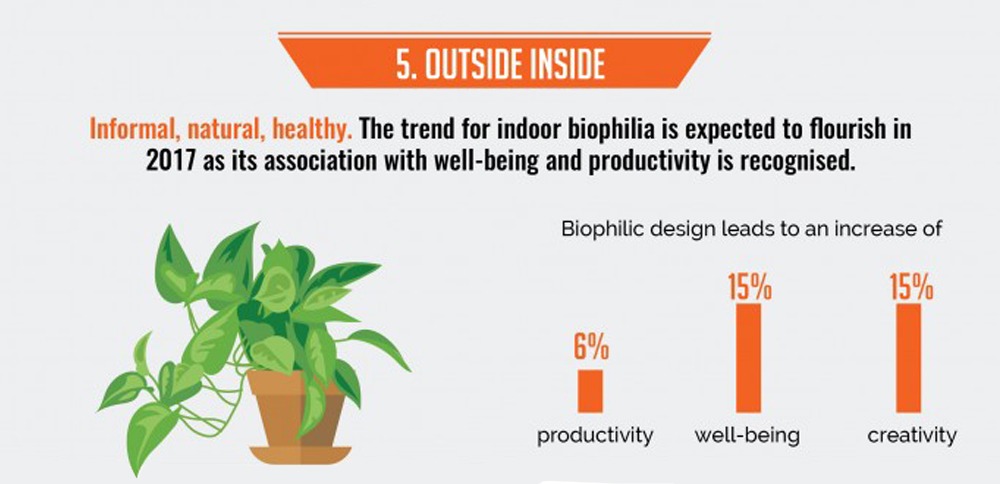 5. OUTSIDE INSIDE

Informal, natural, healthy. The trend for indoor biophilia is expected to flourish in 2017 as its association with well-being and productivity is recognised.

Biophilic design leads to an increase of

6%
productivity

15%
well-being

15%
creativity